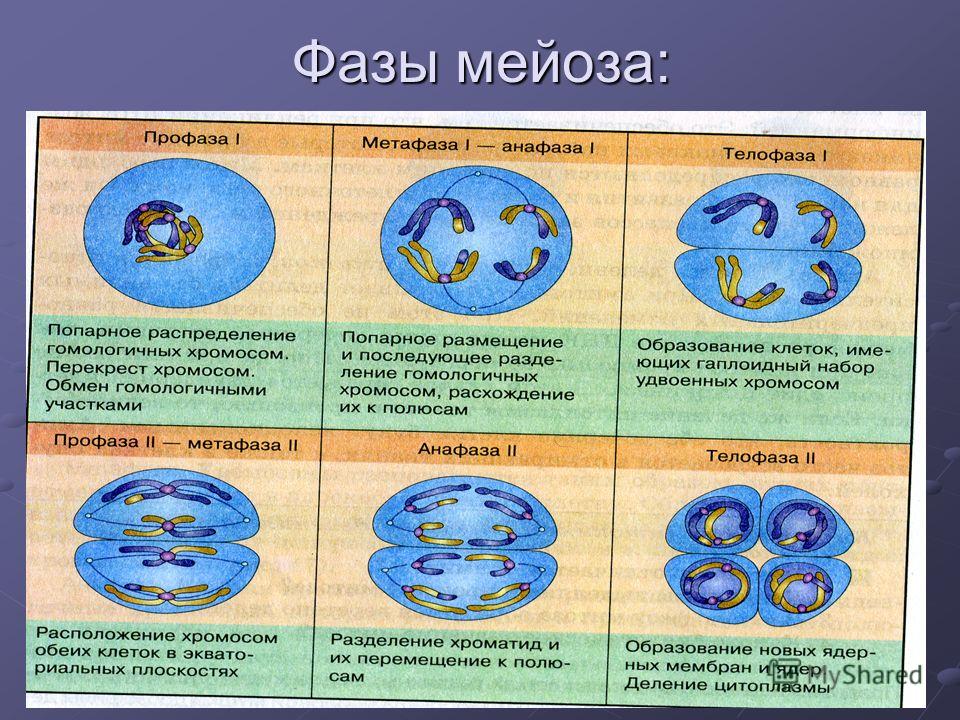 Фазы мейоза:

| Профаза I | Метафаза I — анафаза I | Телофаза I |
|---|---|---|
| Попарное распределение гомологичных хромосом. Перекрест хромосом. Обмен гомологичными участками | Попарное размещение и последующее разделение гомологичных хромосом, расхождение их к полюсам | Образование клеток, имеющих гаплоидный набор удвоенных хромосом |
| Профаза II — метафаза II | Анафаза II | Телофаза II |
| Расположение хромосом обеих клеток в экваториальных плоскостях | Разделение хроматид и их перемещение к полюсам | Образование новых ядерных мембран и ядер. Деление цитоплазмы |

MyShared